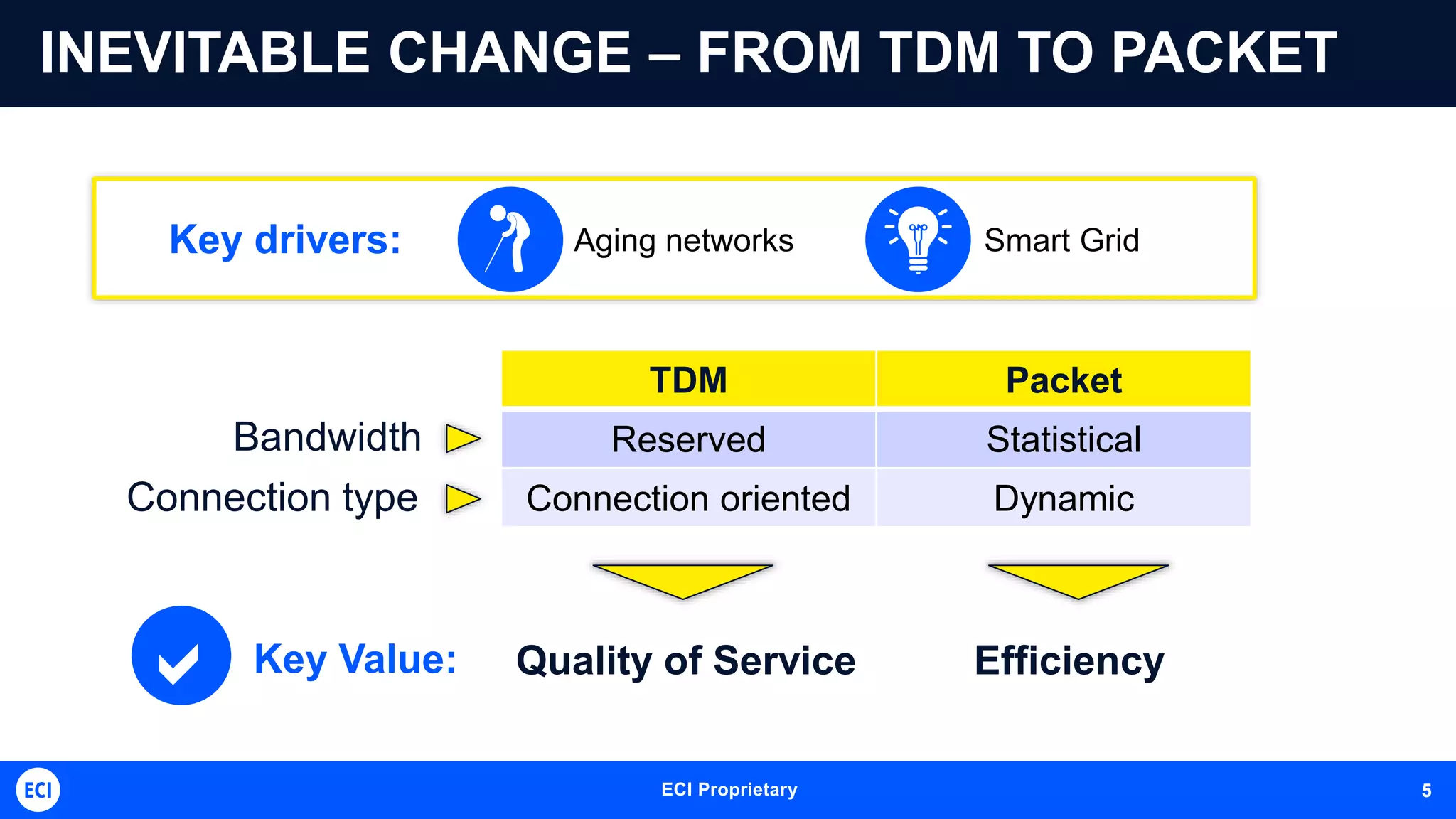 INEVITABLE CHANGE – FROM TDM TO PACKET

Key drivers: Aging networks Smart Grid

| | TDM | Packet |
|---|---|---|
| Bandwidth | Reserved | Statistical |
| Connection type | Connection oriented | Dynamic |

Key Value: Quality of Service Efficiency

ECI

ECI Proprietary

5